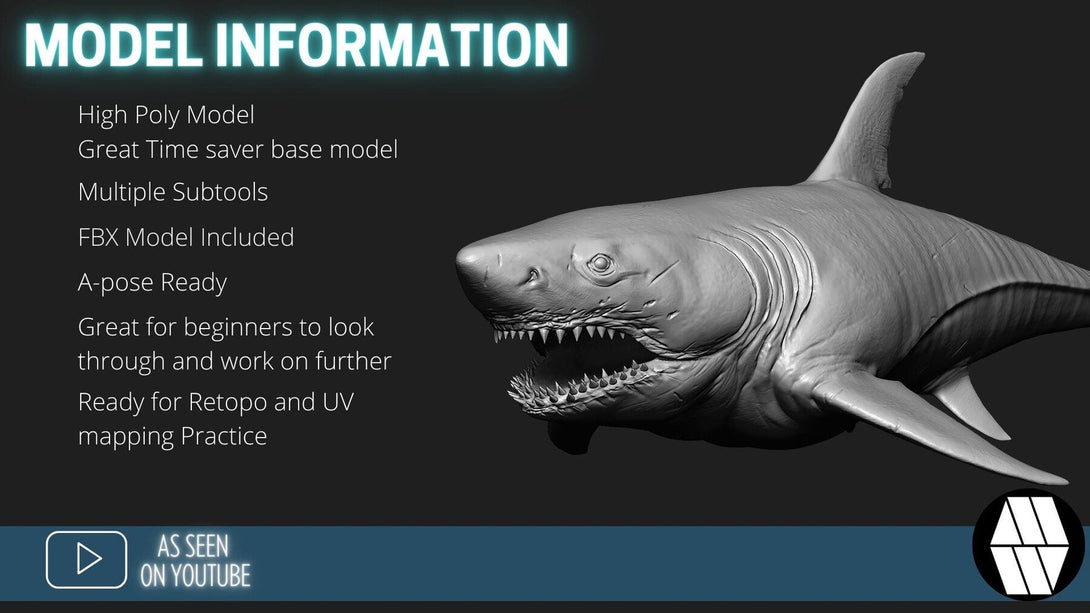 MODEL INFORMATION

High Poly Model
Great Time saver base model

Multiple Subtools

FBX Model Included

A-pose Ready

Great for beginners to look through and work on further

Ready for Retopo and UV mapping Practice

AS SEEN ON YOUTUBE